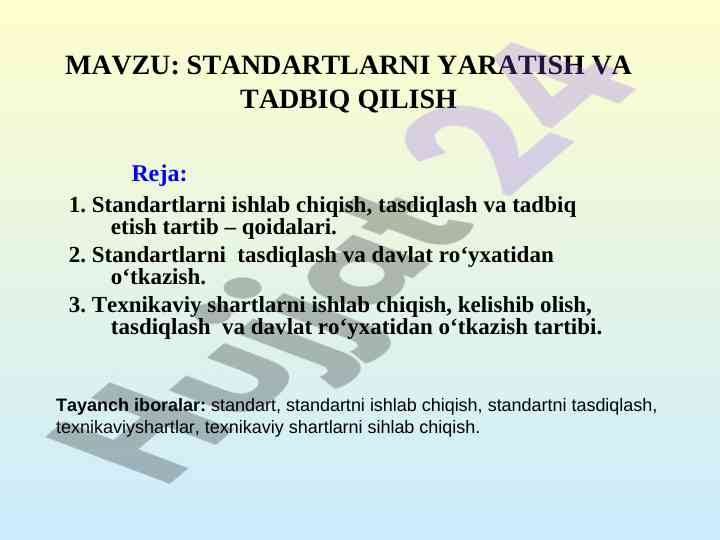 MAVZU: STANDARTLARNI YARATISH VA TADBIQ QILISH

Reja:

1. Standartlarni ishlab chiqish, tasdiqlash va tadbiq etish tartib – qoidalari.
2. Standartlarni tasdiqlash va davlat ro‘yxatidan o‘tkazish.
3. Texnikaviy shartlarni ishlab chiqish, kelishib olish, tasdiqlash va davlat ro‘yxatidan o‘tkazish tartibi.

Tayanch iboralar: standart, standartni ishlab chiqish, standartni tasdiqlash, texnikaviyshartlar, texnikaviy shartlarni sihlab chiqish.

Hujjat24